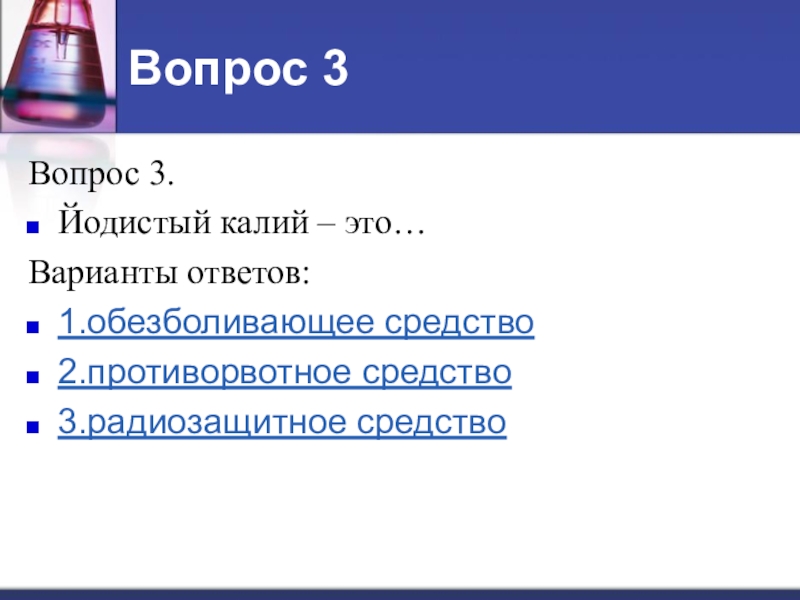 Вопрос 3

Вопрос 3.

Йодистый калий – это…

Варианты ответов:

1.обезболивающее средство

2.противорвотное средство

3.радиозащитное средство